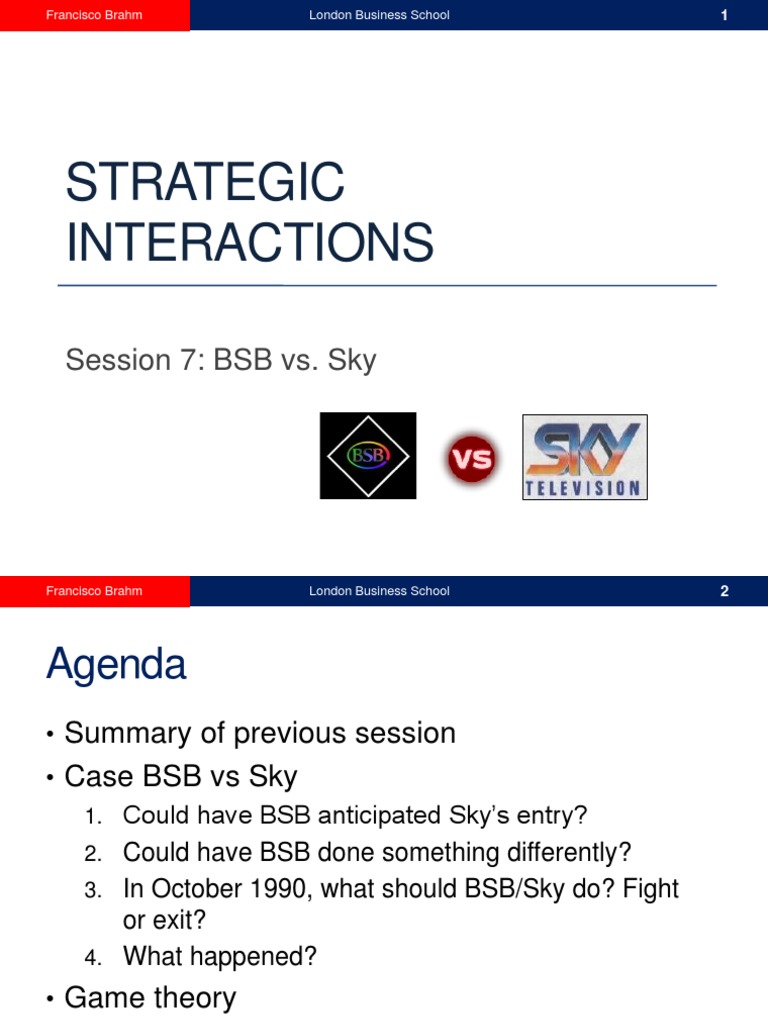 Francisco Brahm London Business School 1

STRATEGIC INTERACTIONS

Session 7: BSB vs. Sky

BSB VS SKY TELEVISION

Francisco Brahm London Business School 2

Agenda

• Summary of previous session
• Case BSB vs Sky
1. Could have BSB anticipated Sky's entry?
2. Could have BSB done something differently?
3. In October 1990, what should BSB/Sky do? Fight or exit?
4. What happened?
• Game theory